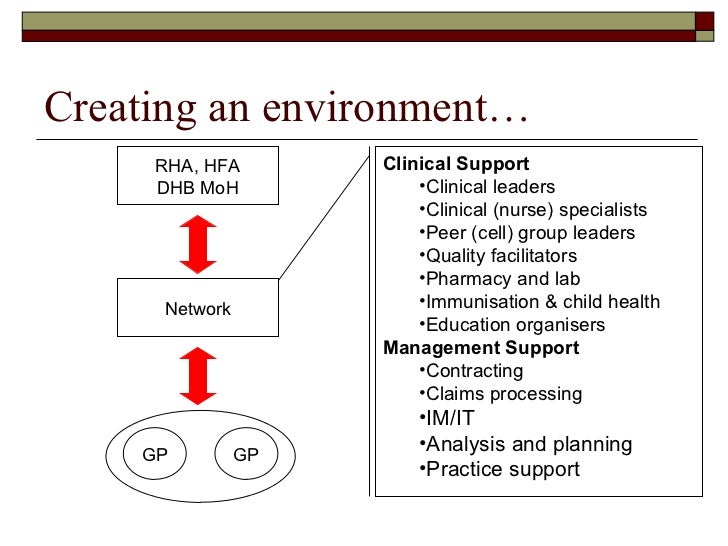 Creating an environment…

RHA, HFA
DHB MoH

Network

GP

GP

**Clinical Support**
•Clinical leaders
•Clinical (nurse) specialists
•Peer (cell) group leaders
•Quality facilitators
•Pharmacy and lab
•Immunisation & child health
•Education organisers
**Management Support**
•Contracting
•Claims processing
•IM/IT
•Analysis and planning
•Practice support